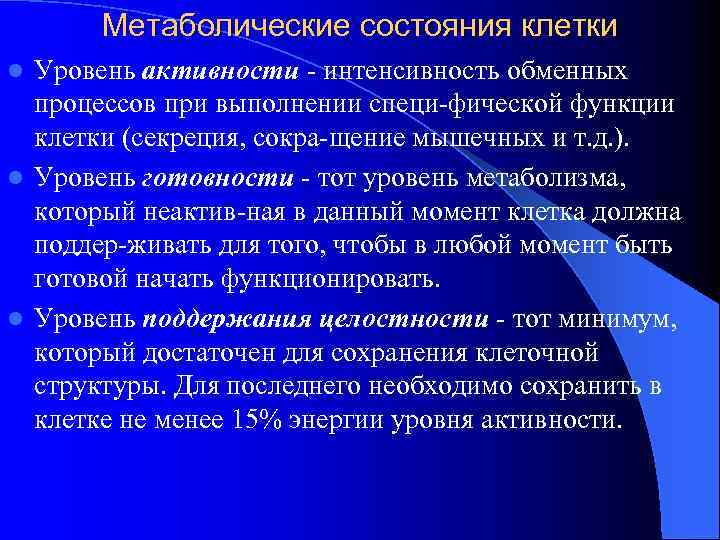 Метаболические состояния клетки

Уровень активности - интенсивность обменных процессов при выполнении специ-фической функции клетки (секреция, сокра-щение мышечных и т.д.).

Уровень готовности - тот уровень метаболизма, который неактив-ная в данный момент клетка должна поддер-живать для того, чтобы в любой момент быть готовой начать функционировать.

Уровень поддержания целостности - тот минимум, который достаточен для сохранения клеточной структуры. Для последнего необходимо сохранить в клетке не менее 15% энергии уровня активности.